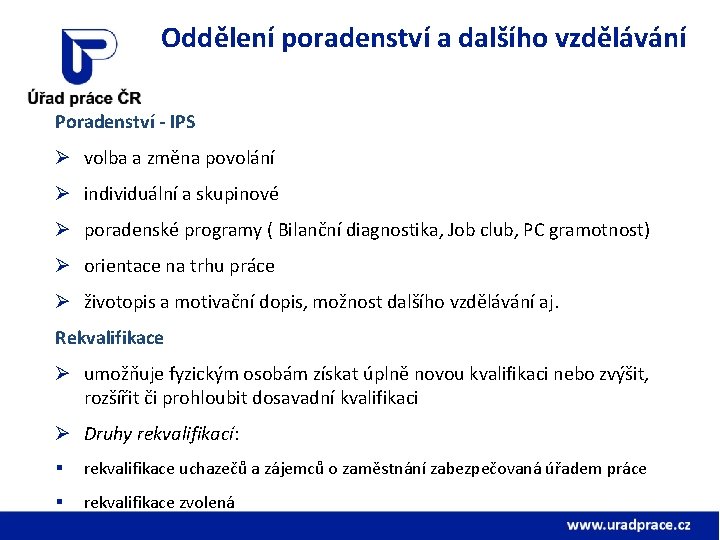 Úřad práce ČR

Oddělení poradenství a dalšího vzdělávání

Poradenství - IPS

➢ volba a změna povolání

➢ individuální a skupinové

➢ poradenské programy ( Bilanční diagnostika, Job club, PC gramotnost)

➢ orientace na trhu práce

➢ životopis a motivační dopis, možnost dalšího vzdělávání aj.

Rekvalifikace

➢ umožňuje fyzickým osobám získat úplně novou kvalifikaci nebo zvýšit, rozšířit či prohloubit dosavadní kvalifikaci

➢ Druhy rekvalifikací:

▪ rekvalifikace uchazečů a zájemců o zaměstnání zabezpečovaná úřadem práce

▪ rekvalifikace zvolená

www.uradprace.cz